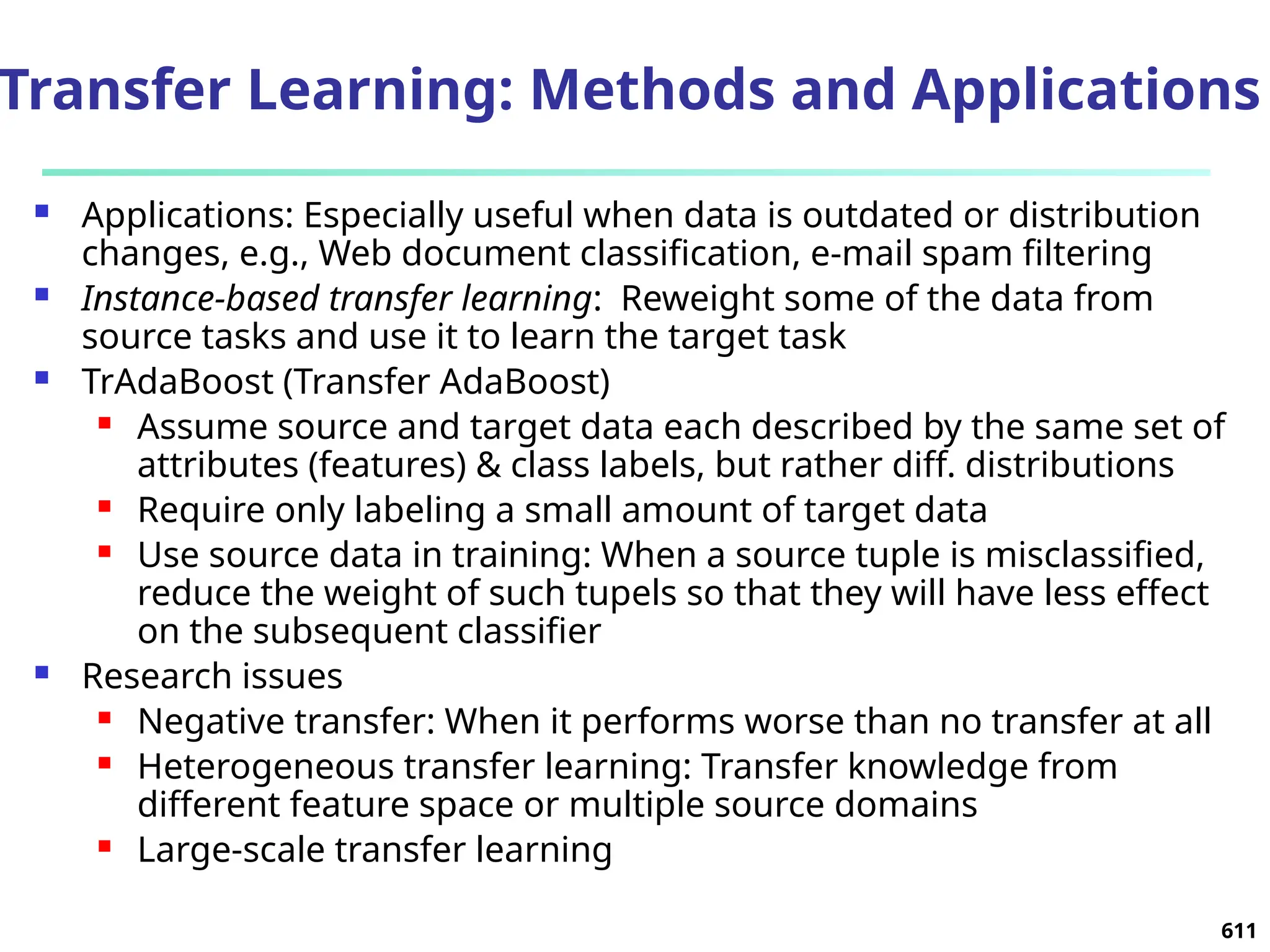 Transfer Learning: Methods and Applications

- Applications: Especially useful when data is outdated or distribution changes, e.g., Web document classification, e-mail spam filtering
- Instance-based transfer learning: Reweight some of the data from source tasks and use it to learn the target task
- TrAdaBoost (Transfer AdaBoost)
  - Assume source and target data each described by the same set of attributes (features) & class labels, but rather diff. distributions
  - Require only labeling a small amount of target data
  - Use source data in training: When a source tuple is misclassified, reduce the weight of such tupels so that they will have less effect on the subsequent classifier
- Research issues
  - Negative transfer: When it performs worse than no transfer at all
  - Heterogeneous transfer learning: Transfer knowledge from different feature space or multiple source domains
  - Large-scale transfer learning

611